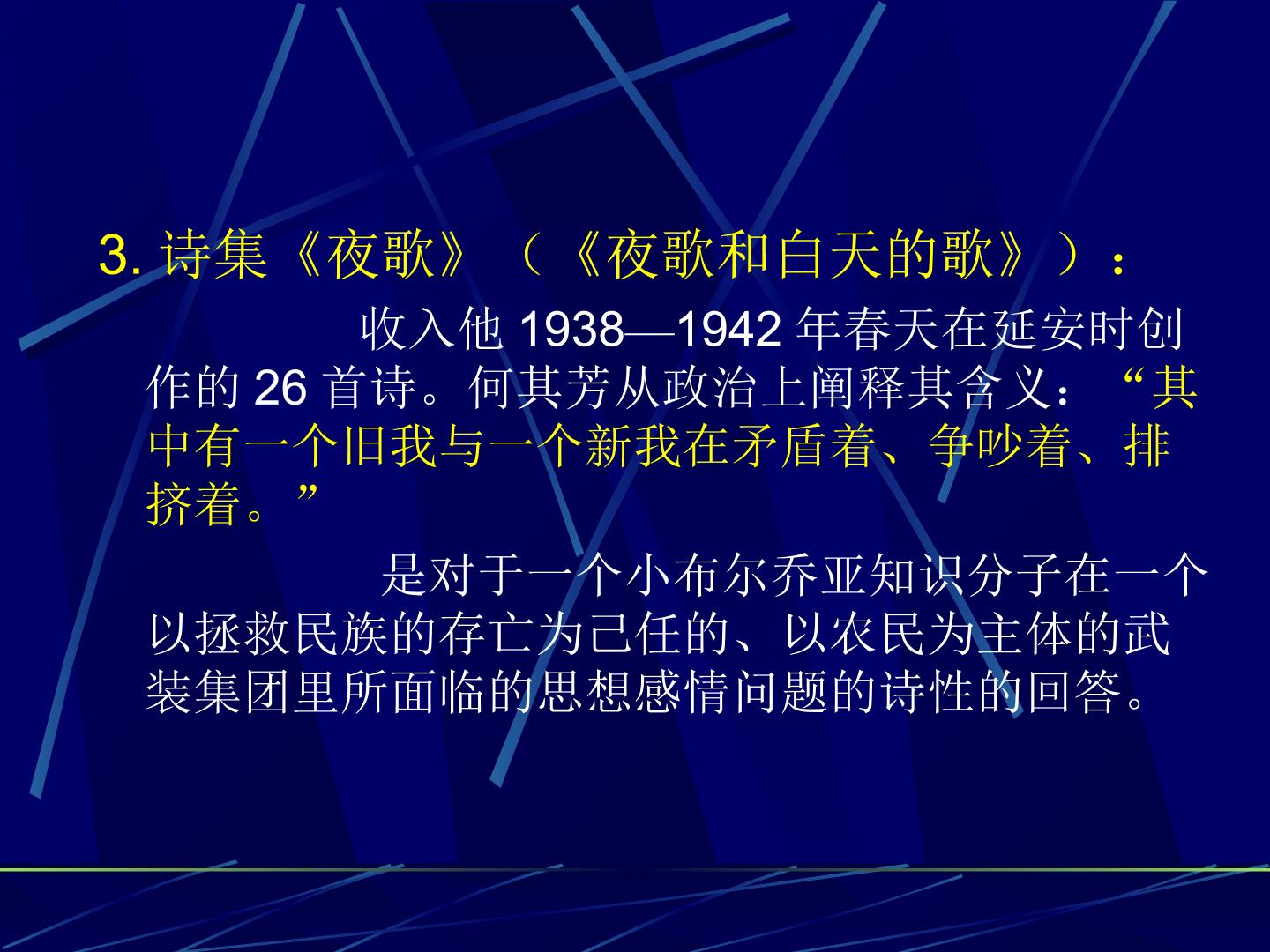 3. 诗集《夜歌》（《夜歌和白天的歌》）：

收入他 1938—1942 年春天在延安时创作的 26 首诗。何其芳从政治上阐释其含义：“其中有一个旧我与一个新我在矛盾着、争吵着、排挤着。”

是对于一个小布尔乔亚知识分子在一个以拯救民族的存亡为己任的、以农民为主体的武装集团里所面临的思想感情问题的诗性的回答。